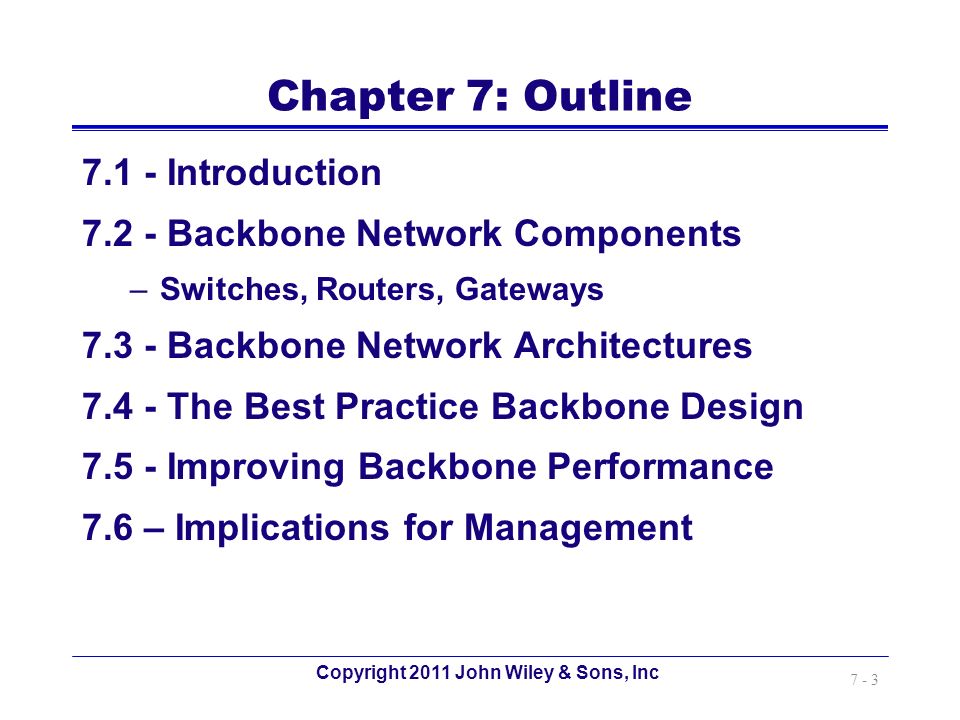 Chapter 7: Outline

7.1 - Introduction

7.2 - Backbone Network Components

– Switches, Routers, Gateways

7.3 - Backbone Network Architectures

7.4 - The Best Practice Backbone Design

7.5 - Improving Backbone Performance

7.6 – Implications for Management

Copyright 2011 John Wiley & Sons, Inc

7 - 3